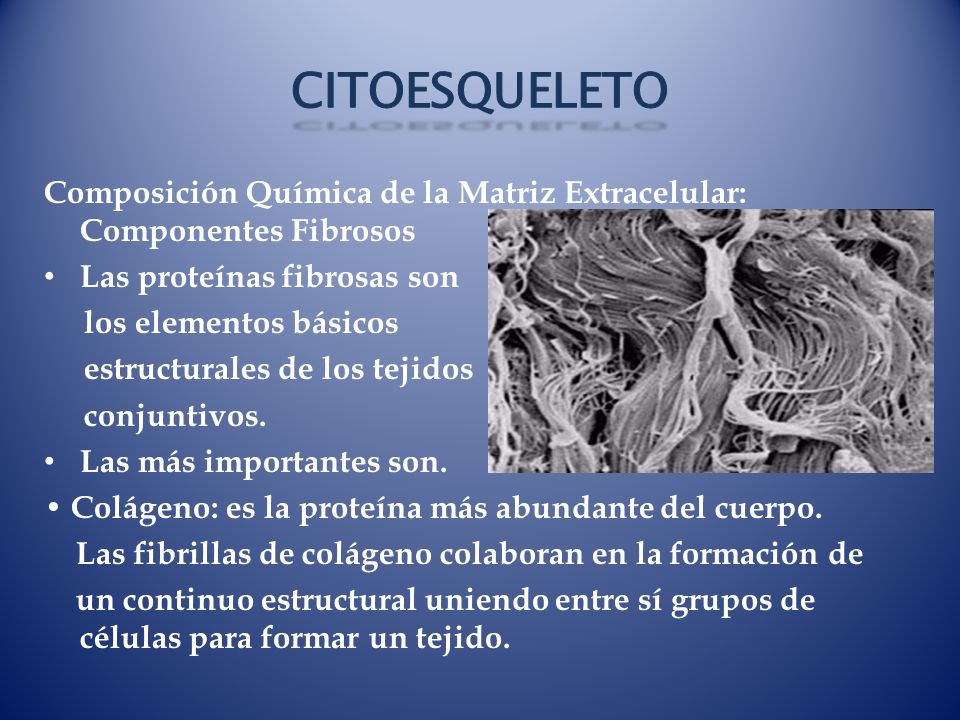 CITOESQUELETO

Composición Química de la Matriz Extracelular: Componentes Fibrosos

• Las proteínas fibrosas son los elementos básicos estructurales de los tejidos conjuntivos.

• Las más importantes son.

• Colágeno: es la proteína más abundante del cuerpo. Las fibrillas de colágeno colaboran en la formación de un continuo estructural uniendo entre sí grupos de células para formar un tejido.